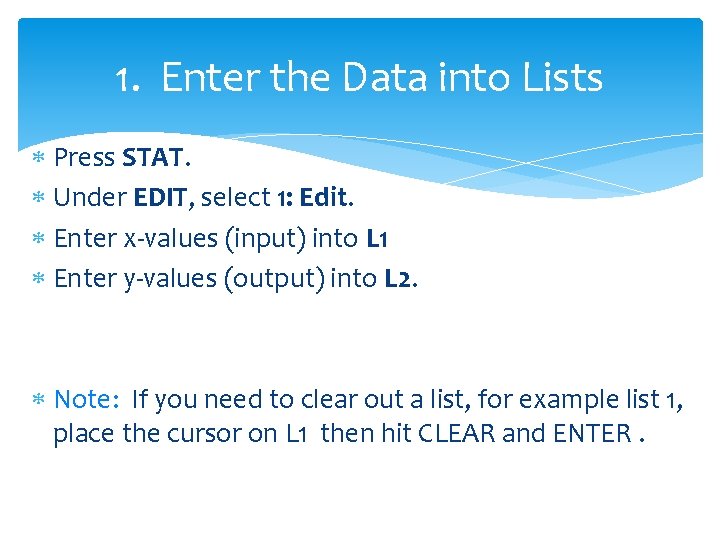 1. Enter the Data into Lists

* Press STAT.
* Under EDIT, select 1: Edit.
* Enter x-values (input) into L1
* Enter y-values (output) into L2.

* Note: If you need to clear out a list, for example list 1, place the cursor on L1 then hit CLEAR and ENTER .